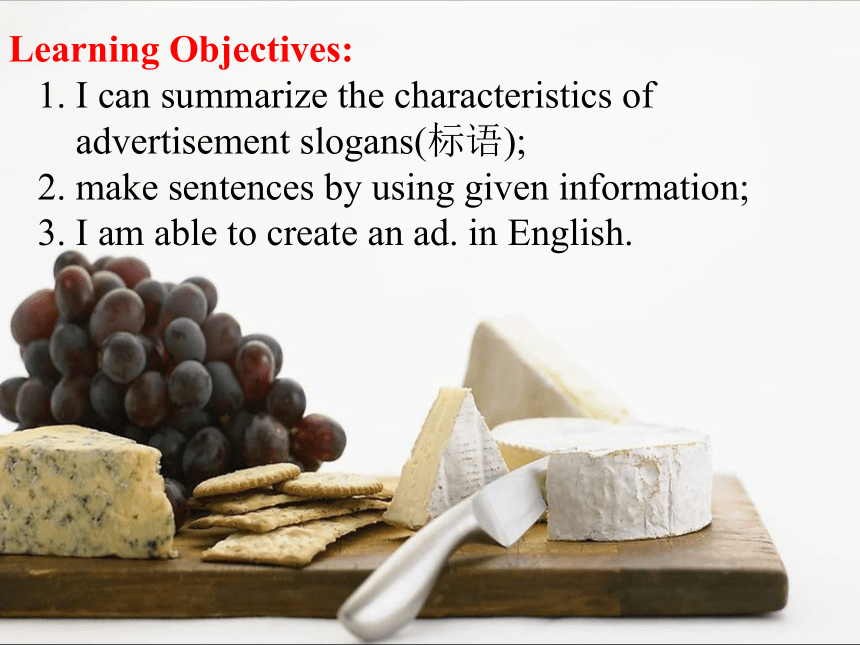 Learning Objectives:
1. I can summarize the characteristics of advertisement slogans(标语);
2. make sentences by using given information;
3. I am able to create an ad. in English.